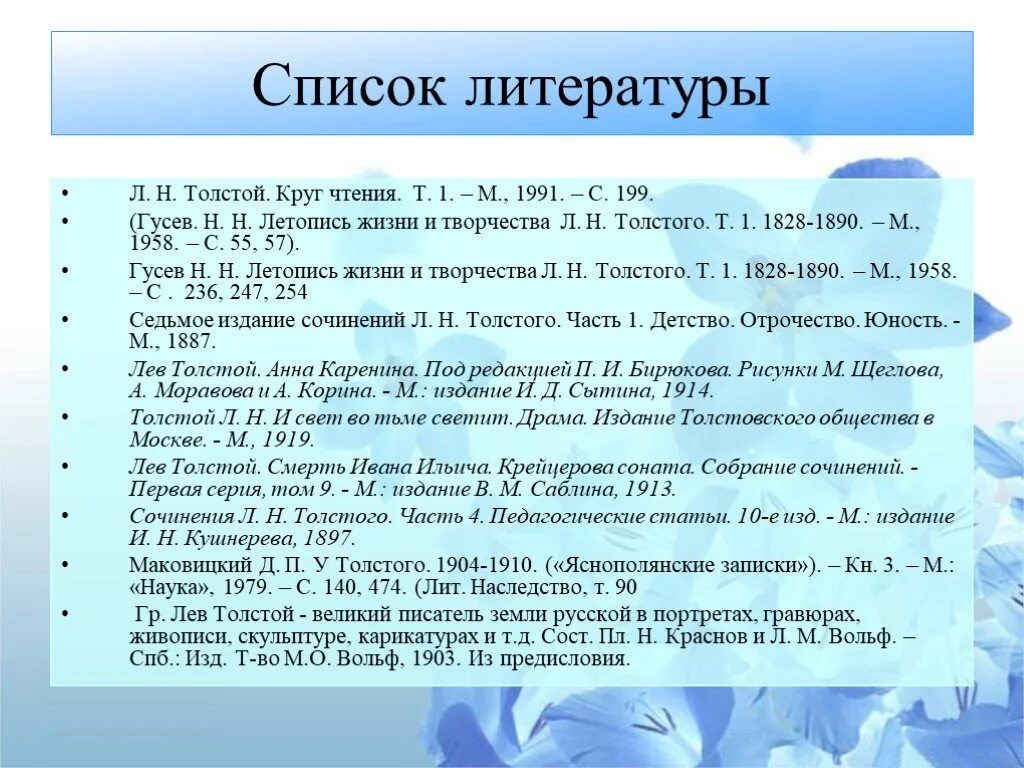 Список литературы

• Л. Н. Толстой. Круг чтения. Т. 1. – М., 1991. – С. 199.
• (Гусев. Н. Н. Летопись жизни и творчества Л. Н. Толстого. Т. 1. 1828-1890. – М., 1958. – С. 55, 57).
• Гусев Н. Н. Летопись жизни и творчества Л. Н. Толстого. Т. 1. 1828-1890. – М., 1958. – С . 236, 247, 254
• Седьмое издание сочинений Л. Н. Толстого. Часть 1. Детство. Отрочество. Юность. - М., 1887.
• Лев Толстой. Анна Каренина. Под редакцией П. И. Бирюкова. Рисунки М. Щеглова, А. Моравова и А. Корина. - М.: издание И. Д. Сытина, 1914.
• Толстой Л. Н. И свет во тьме светит. Драма. Издание Толстовского общества в Москве. - М., 1919.
• Лев Толстой. Смерть Ивана Ильича. Крейцерова соната. Собрание сочинений. - Первая серия, том 9. - М.: издание В. М. Саблина, 1913.
• Сочинения Л. Н. Толстого. Часть 4. Педагогические статьи. 10-е изд. - М.: издание И. Н. Кушнерева, 1897.
• Маковицкий Д. П. У Толстого. 1904-1910. («Яснополянские записки»). – Кн. 3. – М.: «Наука», 1979. – С. 140, 474. (Лит. Наследство, т. 90
• Гр. Лев Толстой - великий писатель земли русской в портретах, гравюрах, живописи, скульптуре, карикатурах и т.д. Сост. Пл. Н. Краснов и Л. М. Вольф. – Спб.: Изд. Т-во М.О. Вольф, 1903. Из предисловия.